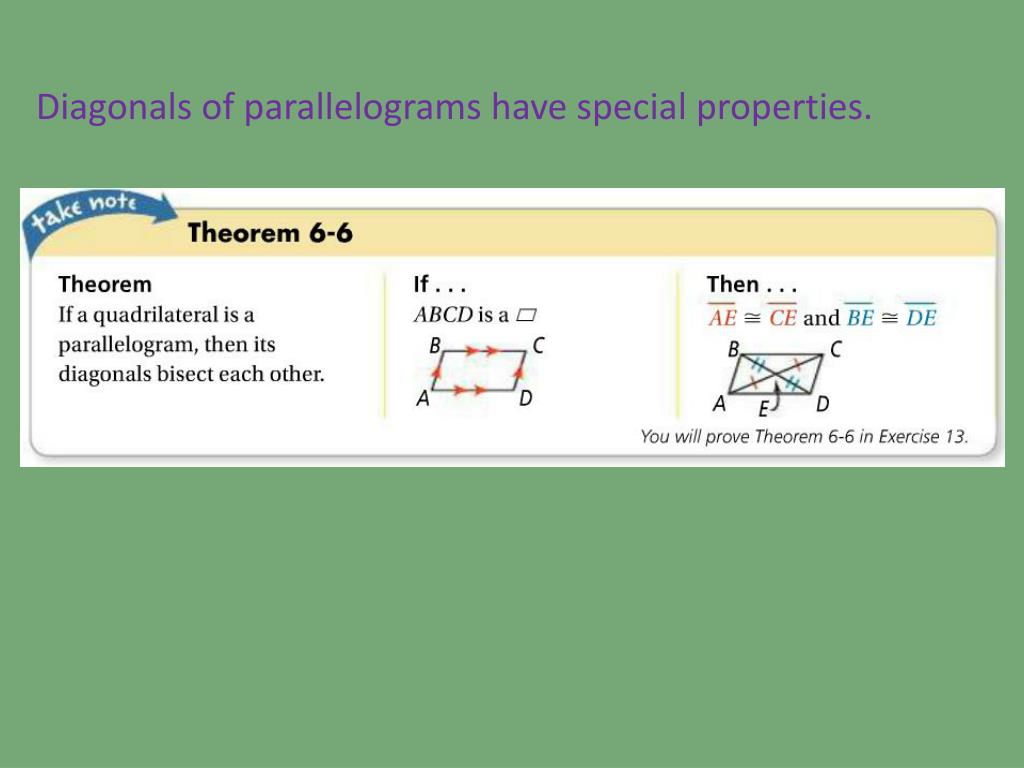 Diagonals of parallelograms have special properties.

take note

Theorem 6-6

Theorem
If a quadrilateral is a parallelogram, then its diagonals bisect each other.

If . . .
$ABCD$ is a $\square$

B C
A D

Then . . .
$\overline{AE} \cong \overline{CE}$ and $\overline{BE} \cong \overline{DE}$

B C
A E D

You will prove Theorem 6-6 in Exercise 13.